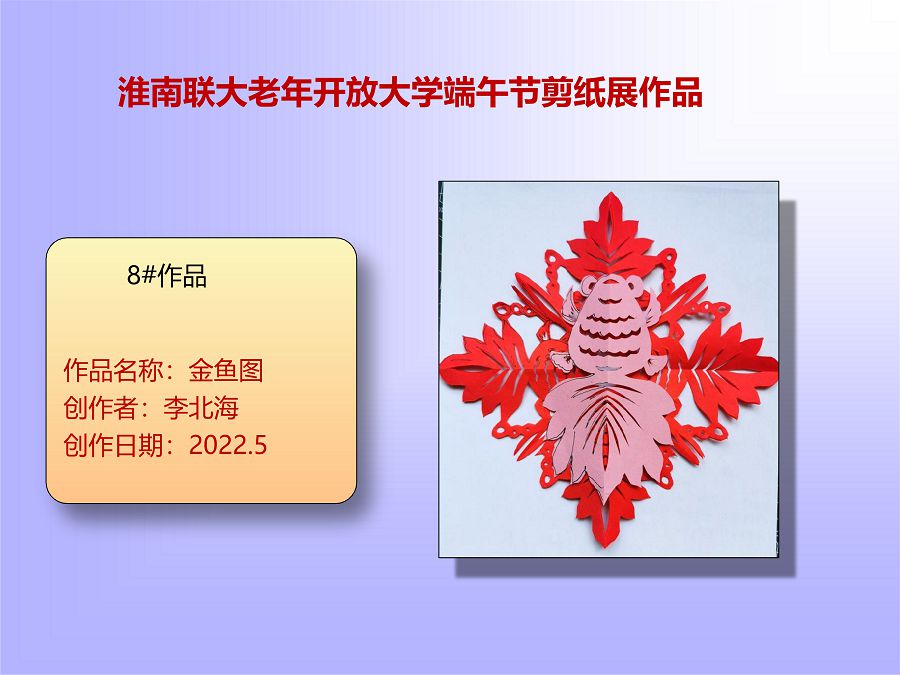 淮南联大老年开放大学端午节剪纸展作品

8#作品

作品名称：金鱼图
创作者：李北海
创作日期：2022.5